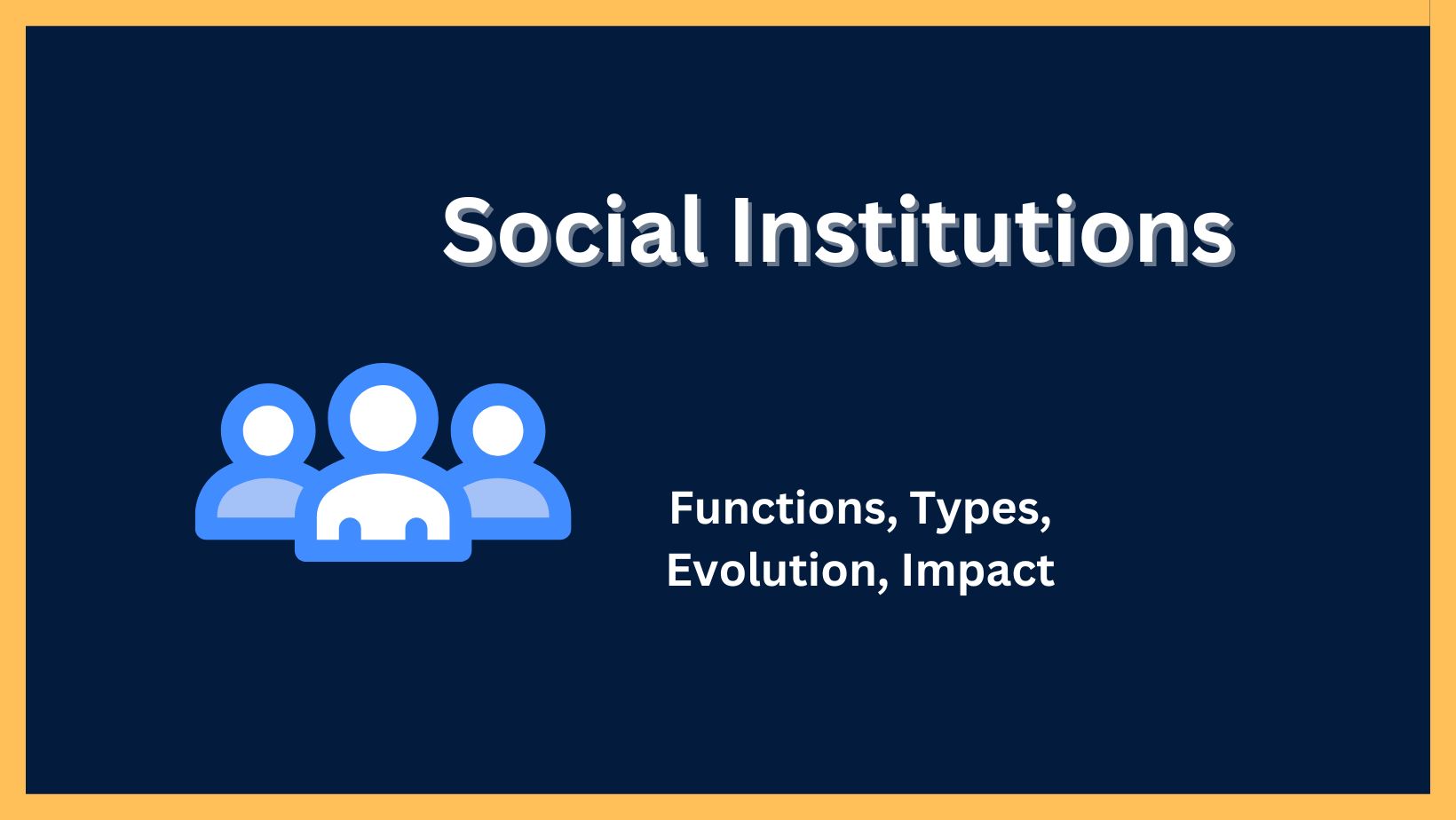 Social Institutions

Functions, Types, Evolution, Impact